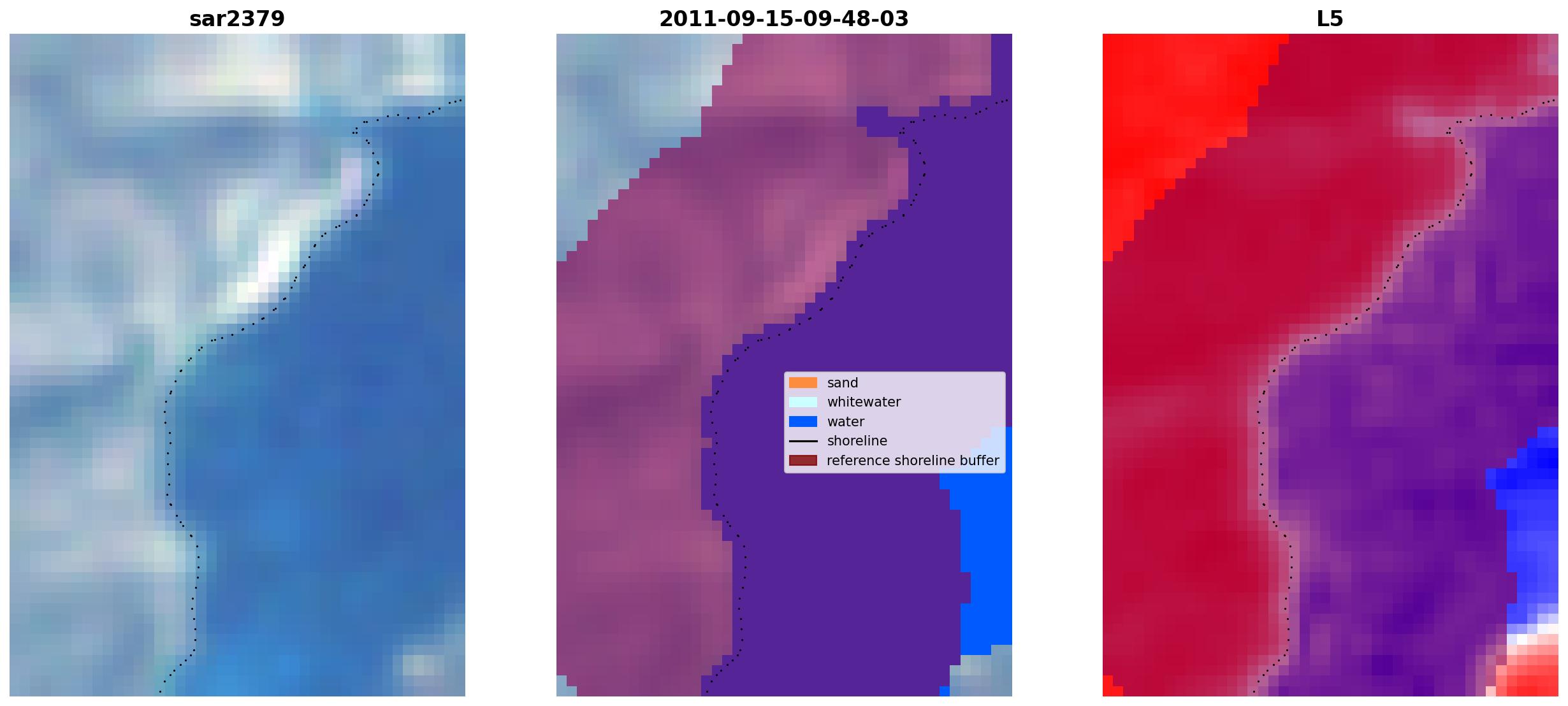 sar2379

2011-09-15-09-48-03

sand
whitewater
water
shoreline
reference shoreline buffer

L5